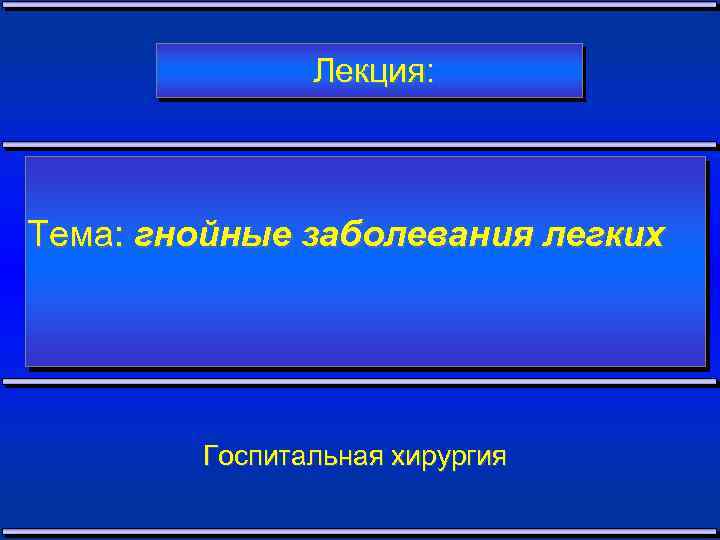 Лекция:

Тема: гнойные заболевания легких

Госпитальная хирургия